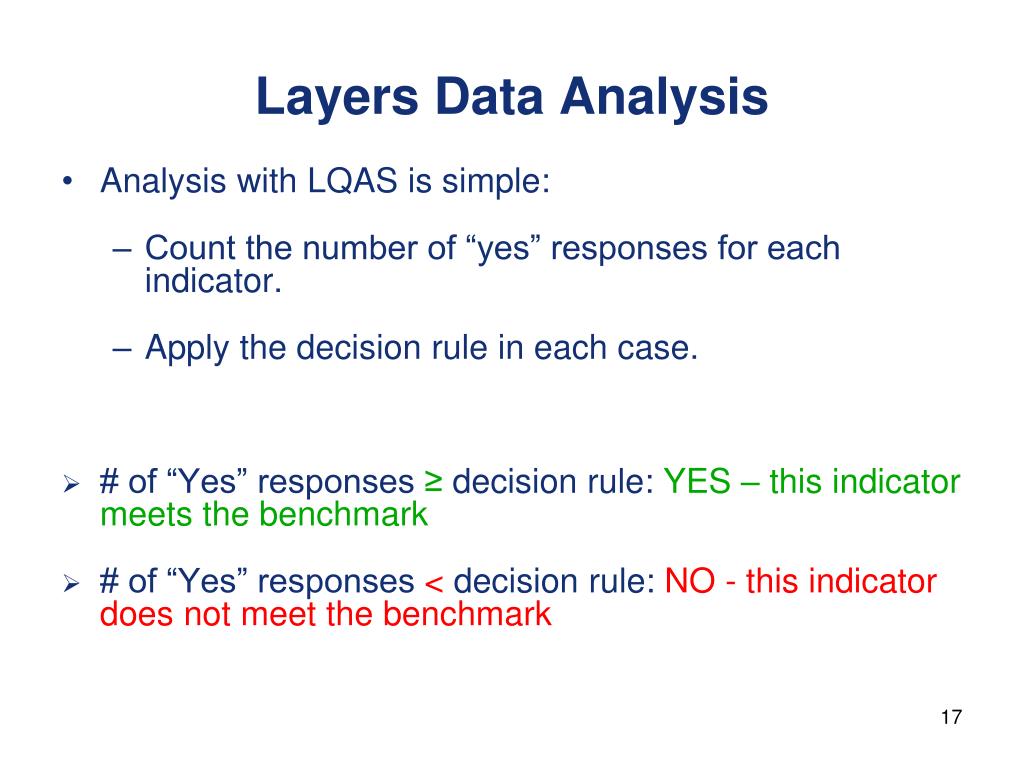 Layers Data Analysis

• Analysis with LQAS is simple:

– Count the number of “yes” responses for each indicator.

– Apply the decision rule in each case.

➢ # of “Yes” responses ≥ decision rule: YES – this indicator meets the benchmark

➢ # of “Yes” responses < decision rule: NO - this indicator does not meet the benchmark

17